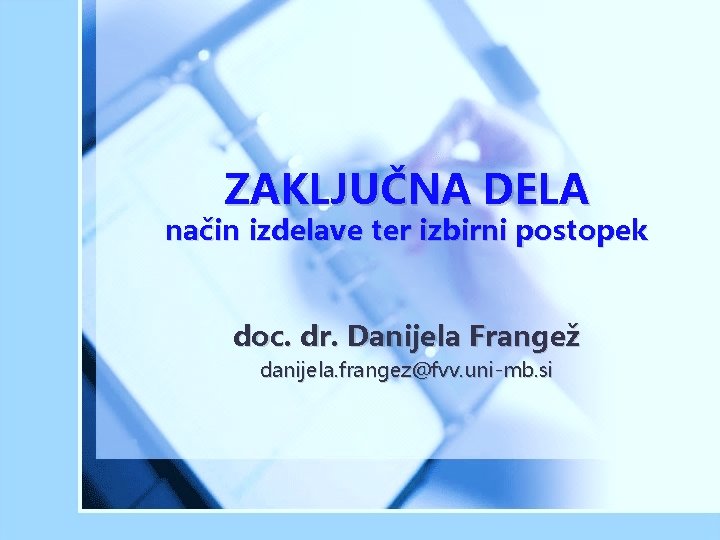 ZAKLJUČNA DELA
način izdelave ter izbirni postopek

doc. dr. Danijela Frangež
danijela.frangez@fvv.uni-mb.si